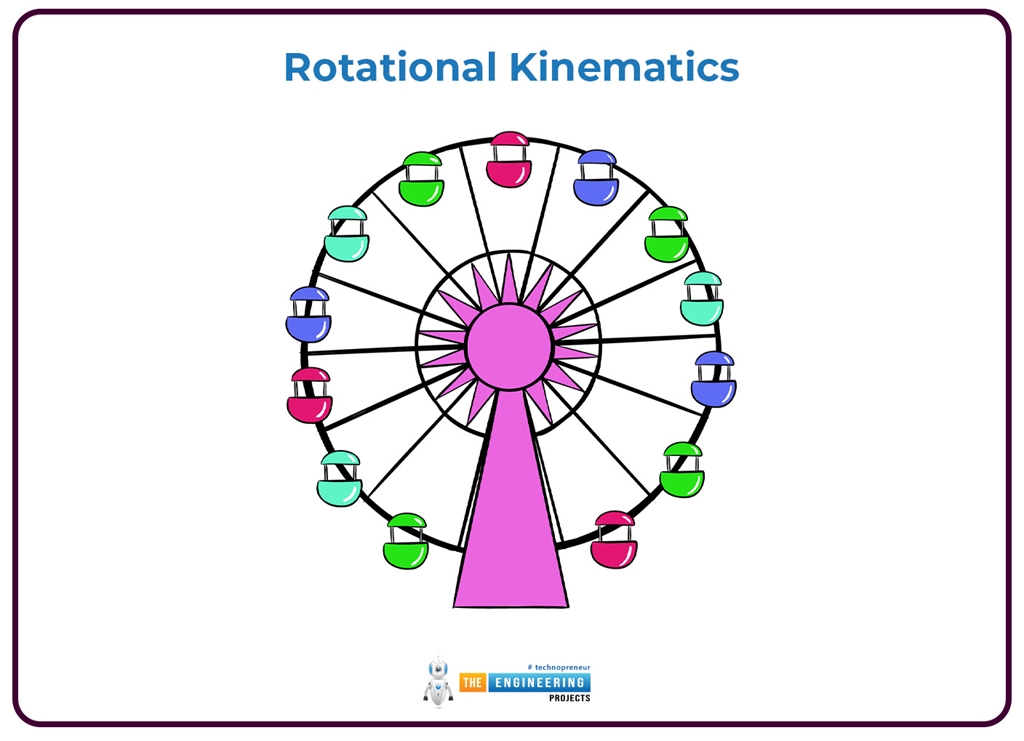 Rotational Kinematics

# technopreneur
THE ENGINEERING
PROJECTS